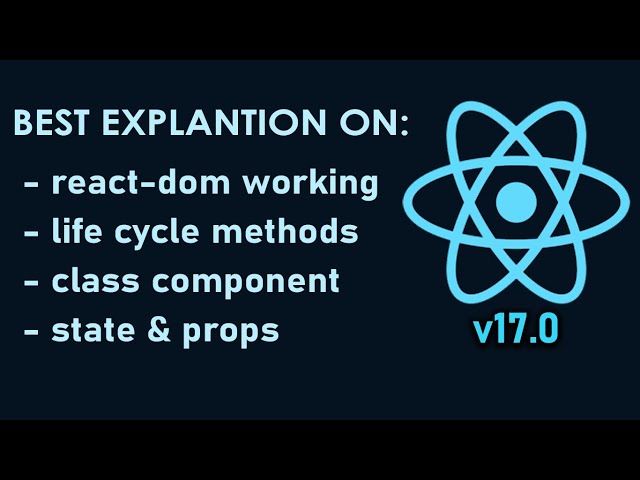 BEST EXPLANTION ON:
- react-dom working
- life cycle methods
- class component
- state & props

v17.0